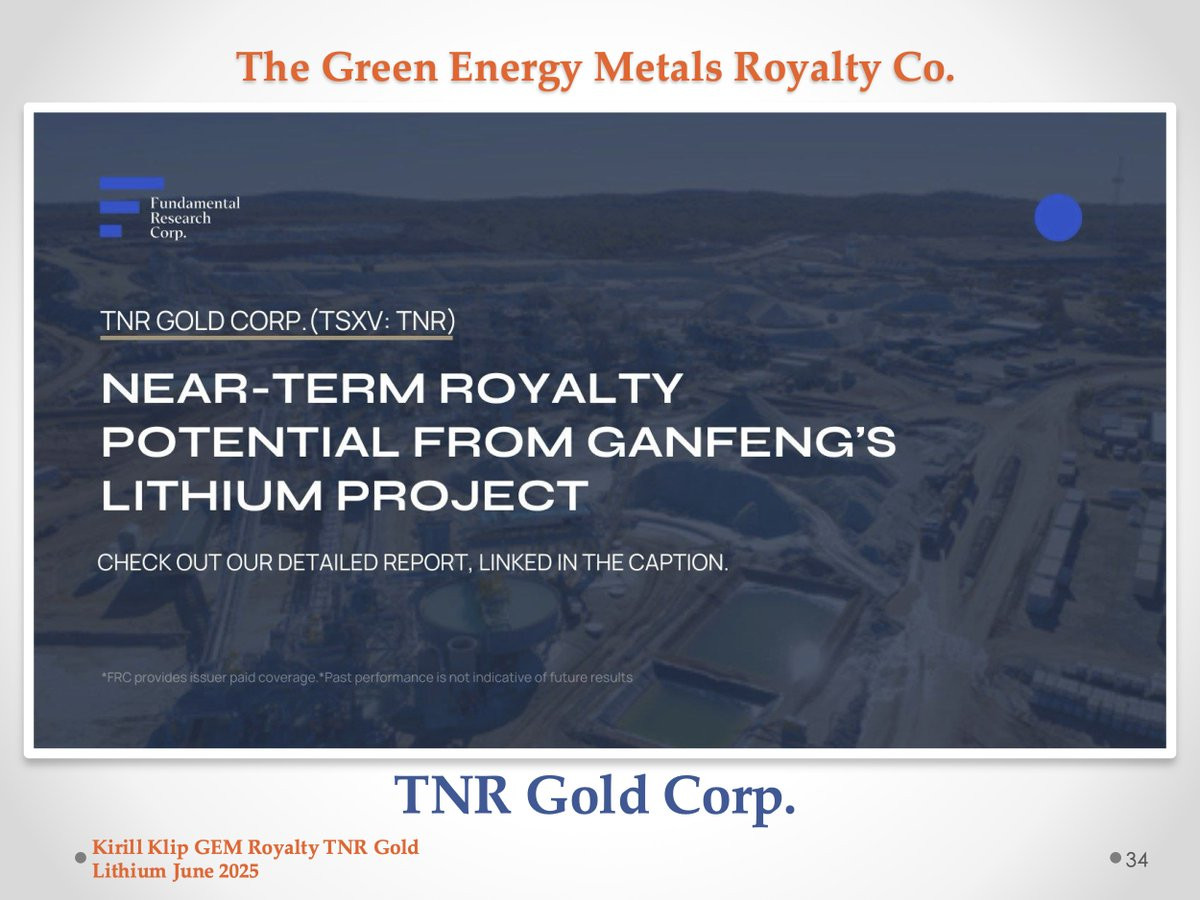 The Green Energy Metals Royalty Co.

Fundamental Research Corp.

TNR GOLD CORP. (TSXV: TNR)

NEAR-TERM ROYALTY POTENTIAL FROM GANFENG'S LITHIUM PROJECT

CHECK OUT OUR DETAILED REPORT, LINKED IN THE CAPTION.

*FRC provides issuer paid coverage.*Past performance is not indicative of future results

TNR Gold Corp.

Kirill Klip GEM Royalty TNR Gold Lithium June 2025

34